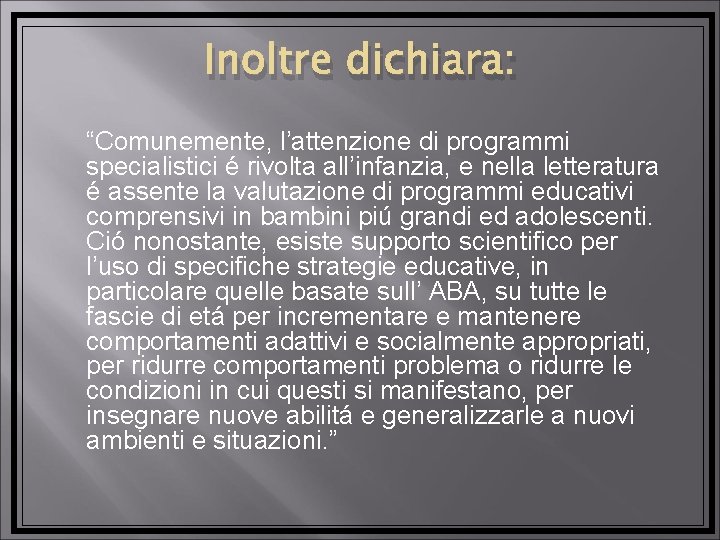 Inoltre dichiara:

“Comunemente, l’attenzione di programmi specialistici é rivolta all’infanzia, e nella letteratura é assente la valutazione di programmi educativi comprensivi in bambini piú grandi ed adolescenti. Ció nonostante, esiste supporto scientifico per l’uso di specifiche strategie educative, in particolare quelle basate sull’ ABA, su tutte le fascie di etá per incrementare e mantenere comportamenti adattivi e socialmente appropriati, per ridurre comportamenti problema o ridurre le condizioni in cui questi si manifestano, per insegnare nuove abilitá e generalizzarle a nuovi ambienti e situazioni.”